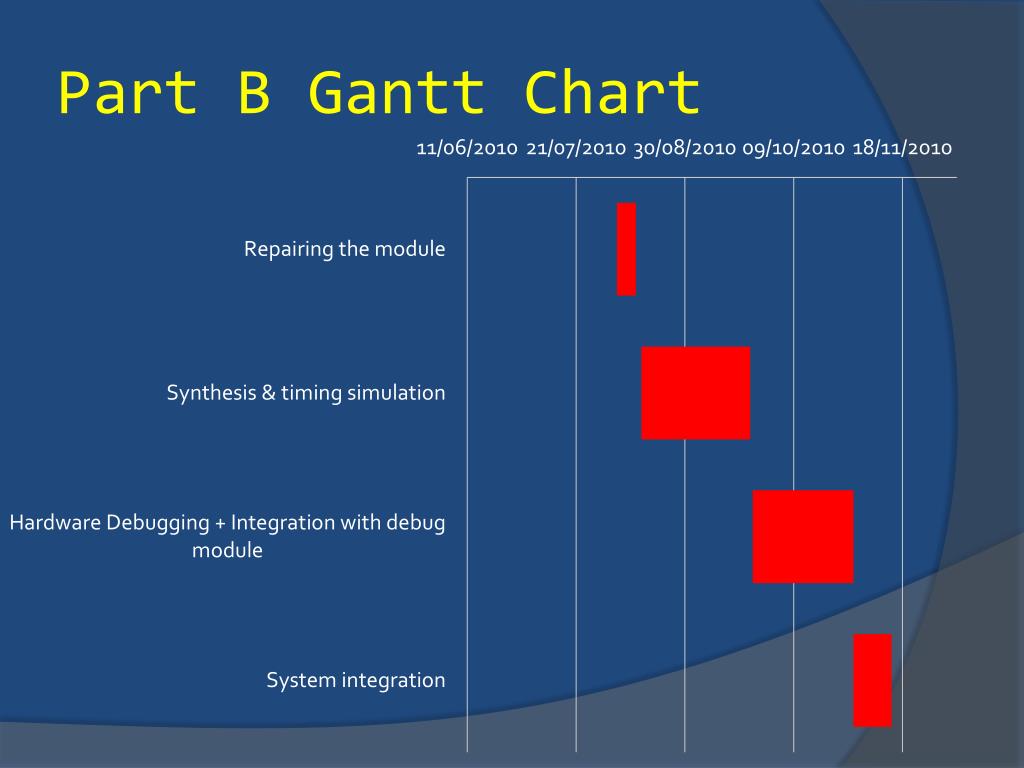 Part B Gantt Chart

11/06/2010 21/07/2010 30/08/2010 09/10/2010 18/11/2010

Repairing the module

Synthesis & timing simulation

Hardware Debugging + Integration with debug module

System integration